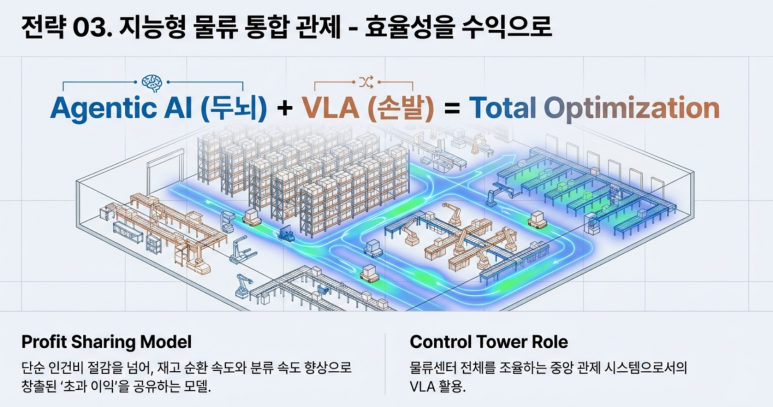 전략 03. 지능형 물류 통합 관제 - 효율성을 수익으로

Agentic AI (두뇌) + VLA (손발) = Total Optimization

Profit Sharing Model

단순 인건비 절감을 넘어, 재고 순환 속도와 분류 속도 향상으로 창출된 '초과 이익'을 공유하는 모델.

Control Tower Role

물류센터 전체를 조율하는 중앙 관제 시스템으로서의 VLA 활용.